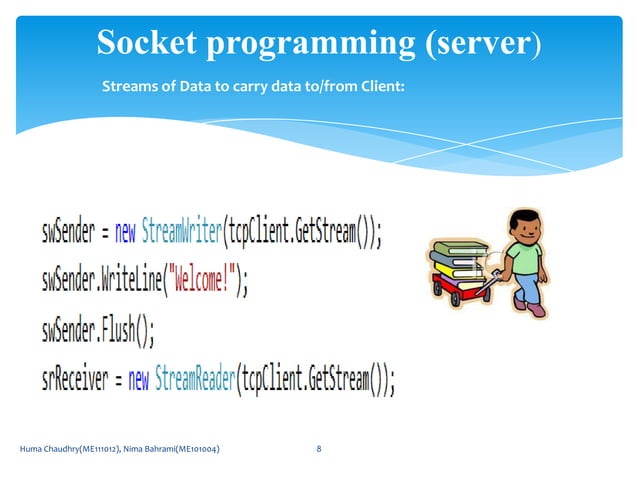 Socket programming (server)

Streams of Data to carry data to/from Client:

swSender = new StreamWriter(tcpClient.GetStream());

swSender.WriteLine("Welcome!");

swSender.Flush();

srReceiver = new StreamReader(tcpClient.GetStream());

Huma Chaudhry(ME111012), Nima Bahrami(ME101004)

8